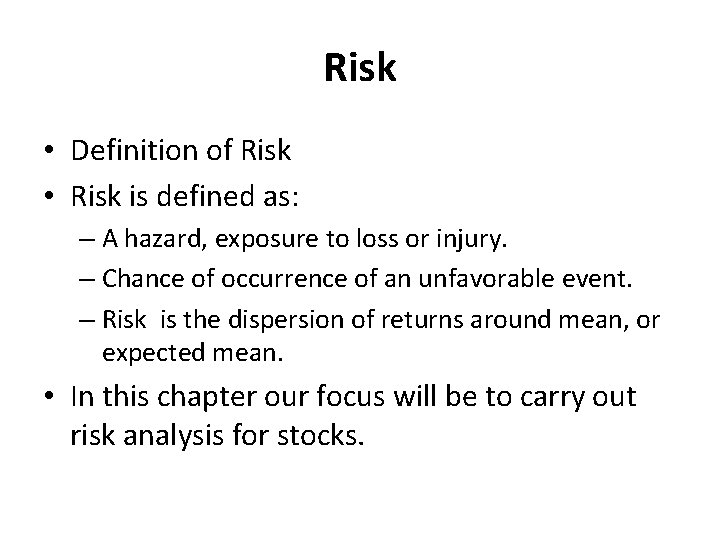 Risk

• Definition of Risk
• Risk is defined as:
  – A hazard, exposure to loss or injury.
  – Chance of occurrence of an unfavorable event.
  – Risk is the dispersion of returns around mean, or expected mean.
• In this chapter our focus will be to carry out risk analysis for stocks.